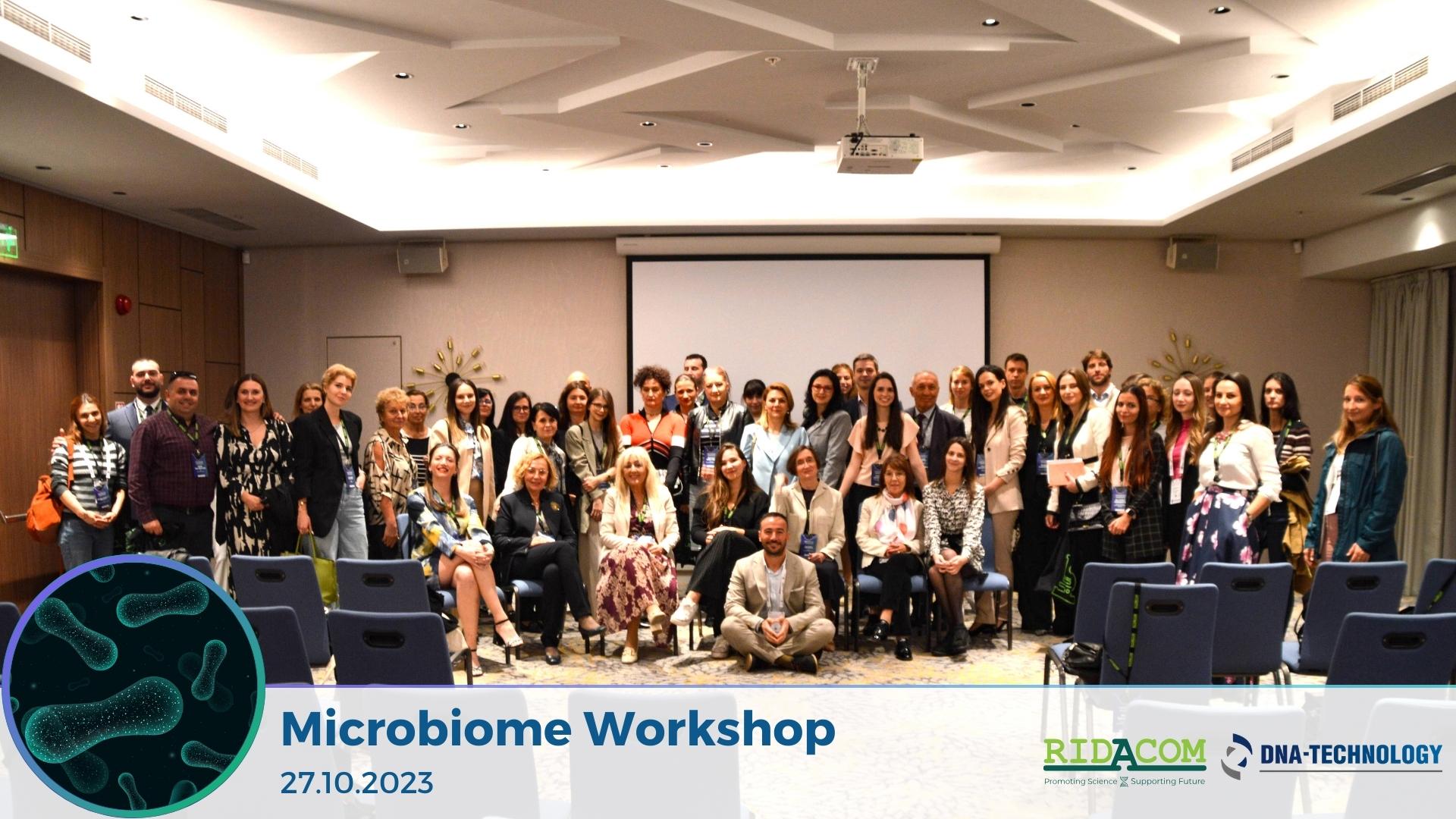 Microbiome Workshop
27.10.2023

RIDACOM
Promoting Science Supporting Future

DNA-TECHNOLOGY